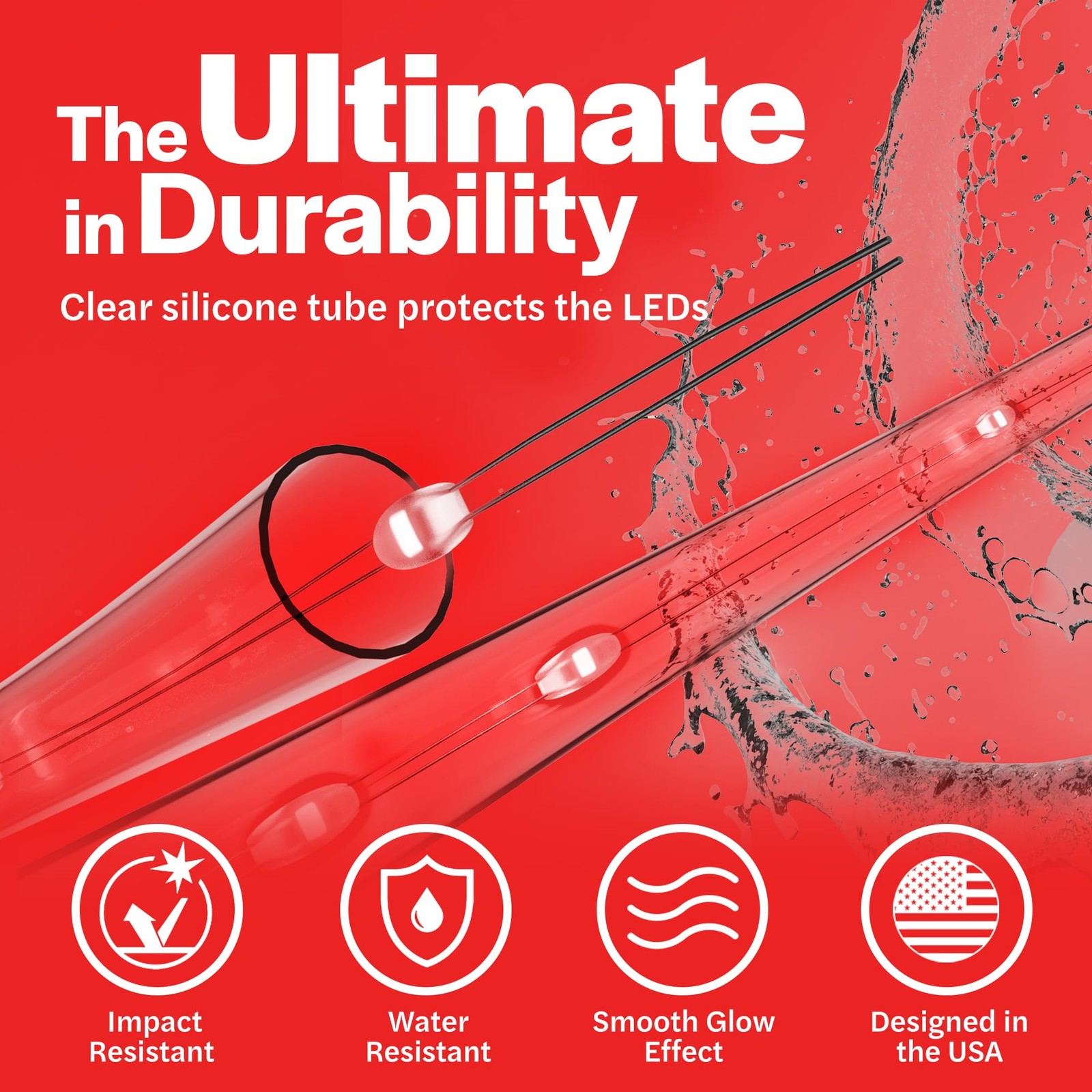 The Ultimate in Durability

Clear silicone tube protects the LEDs

Impact Resistant

Water Resistant

Smooth Glow Effect

Designed in the USA